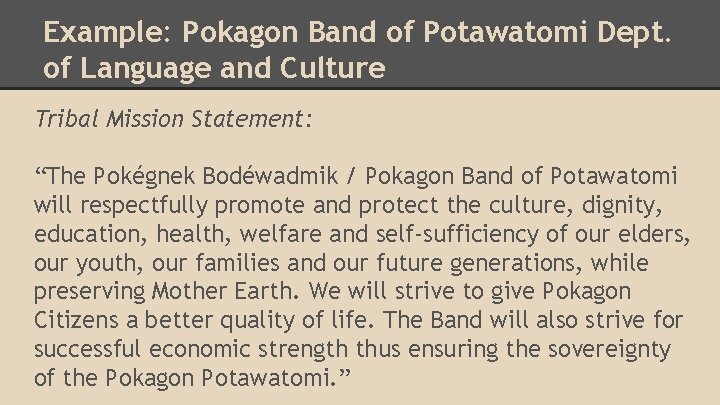 Example: Pokagon Band of Potawatomi Dept. of Language and Culture

Tribal Mission Statement:

“The Pokégnek Bodéwadmik / Pokagon Band of Potawatomi will respectfully promote and protect the culture, dignity, education, health, welfare and self-sufficiency of our elders, our youth, our families and our future generations, while preserving Mother Earth. We will strive to give Pokagon Citizens a better quality of life. The Band will also strive for successful economic strength thus ensuring the sovereignty of the Pokagon Potawatomi.”